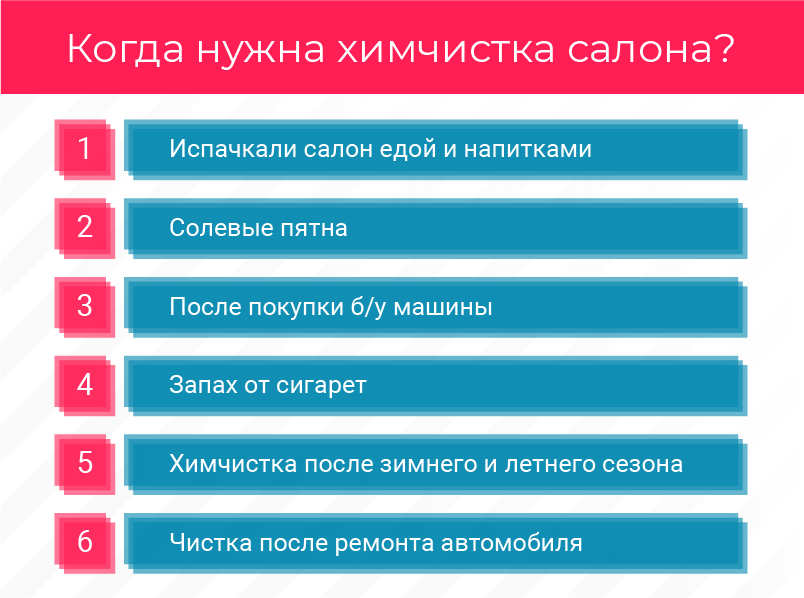 Когда нужна химчистка салона?

1 Испачкали салон едой и напитками

2 Солевые пятна

3 После покупки б/у машины

4 Запах от сигарет

5 Химчистка после зимнего и летнего сезона

6 Чистка после ремонта автомобиля